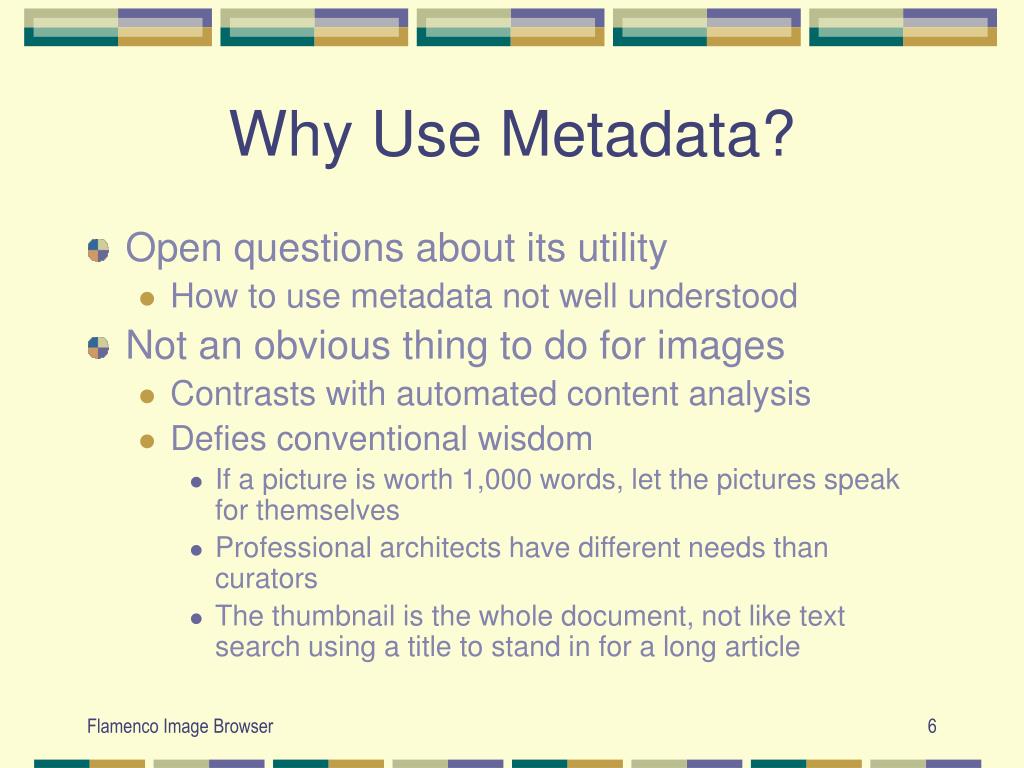 Why Use Metadata?

Open questions about its utility

How to use metadata not well understood

Not an obvious thing to do for images

Contrasts with automated content analysis

Defies conventional wisdom

If a picture is worth 1,000 words, let the pictures speak for themselves

Professional architects have different needs than curators

The thumbnail is the whole document, not like text search using a title to stand in for a long article

Flamenco Image Browser

6